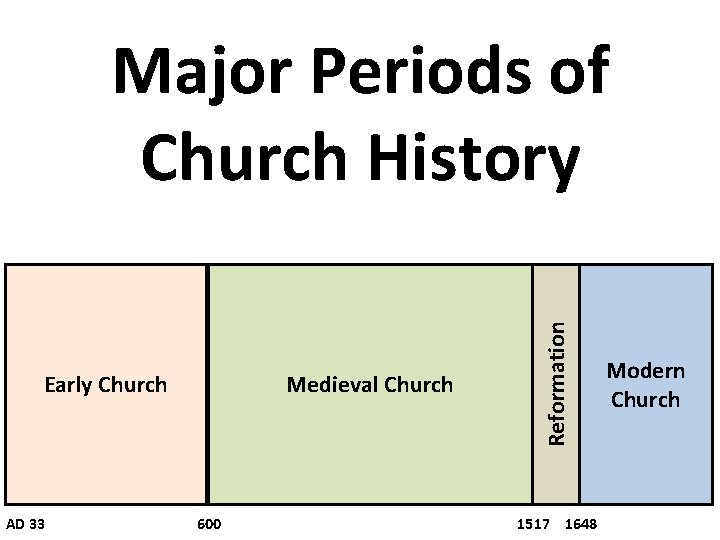 Major Periods of Church History

Early Church

Medieval Church

Reformation

Modern Church

AD 33

600

1517

1648